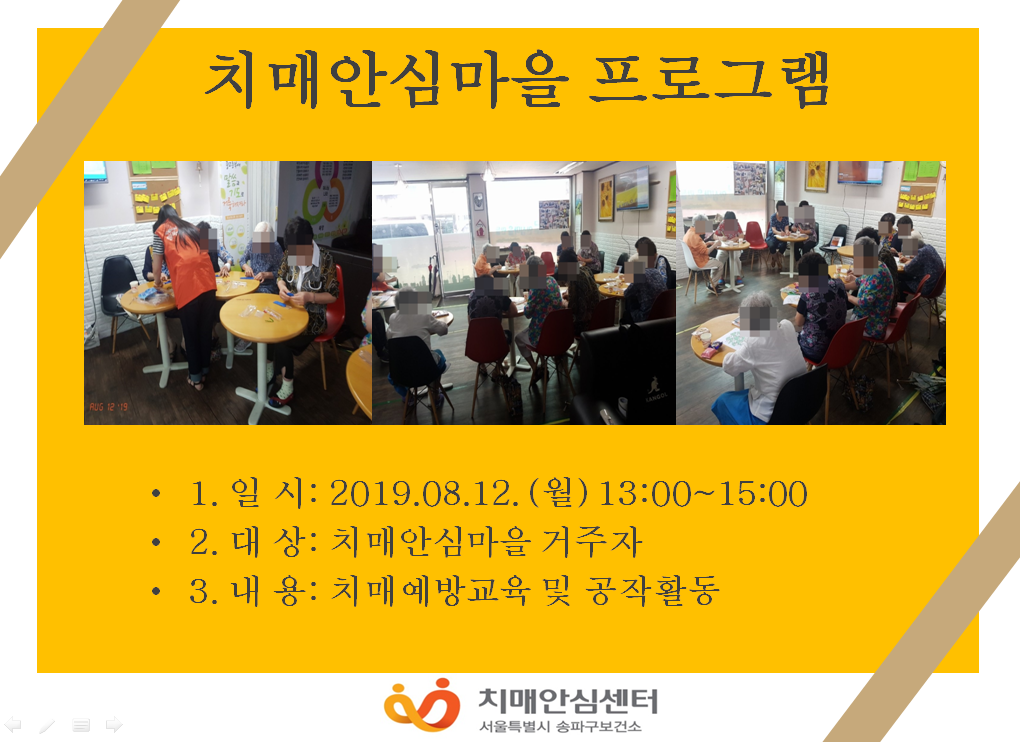 치매안심마을 프로그램

AUG 12 '19

• 1. 일 시: 2019.08.12.(월) 13:00~15:00
• 2. 대 상: 치매안심마을 거주자
• 3. 내 용: 치매예방교육 및 공작활동

치매안심센터
서울특별시 송파구보건소